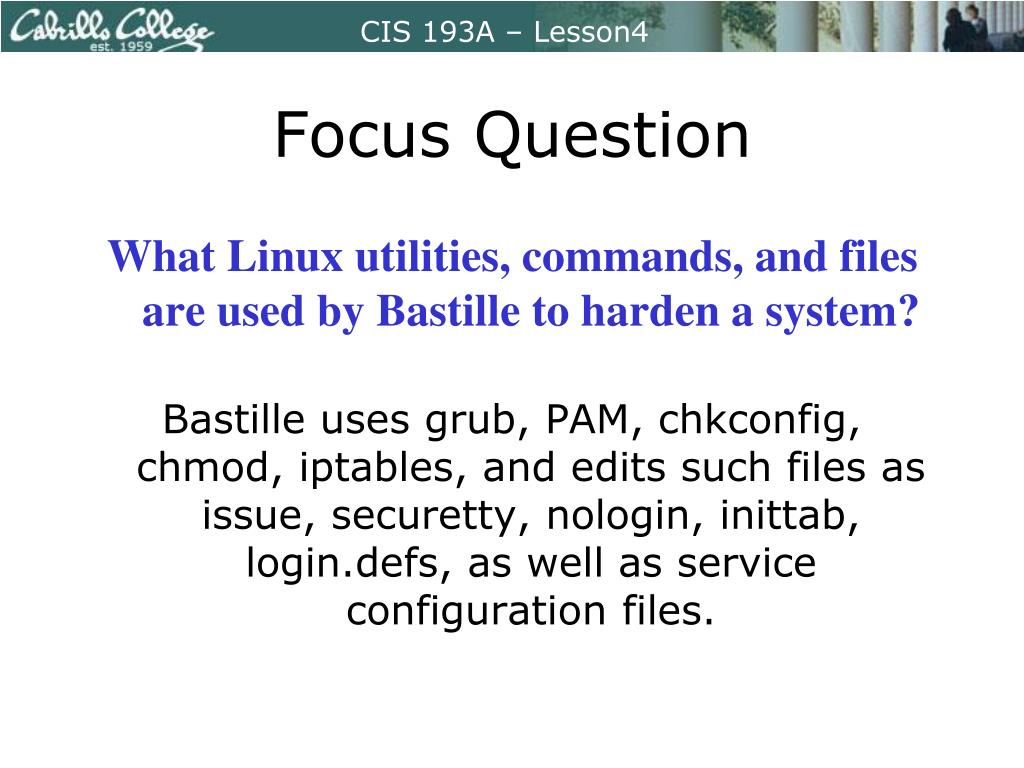 Cabrillo College
est. 1959

CIS 193A – Lesson4

Focus Question

What Linux utilities, commands, and files are used by Bastille to harden a system?

Bastille uses grub, PAM, chkconfig, chmod, iptables, and edits such files as issue, securetty, nologin, inittab, login.defs, as well as service configuration files.